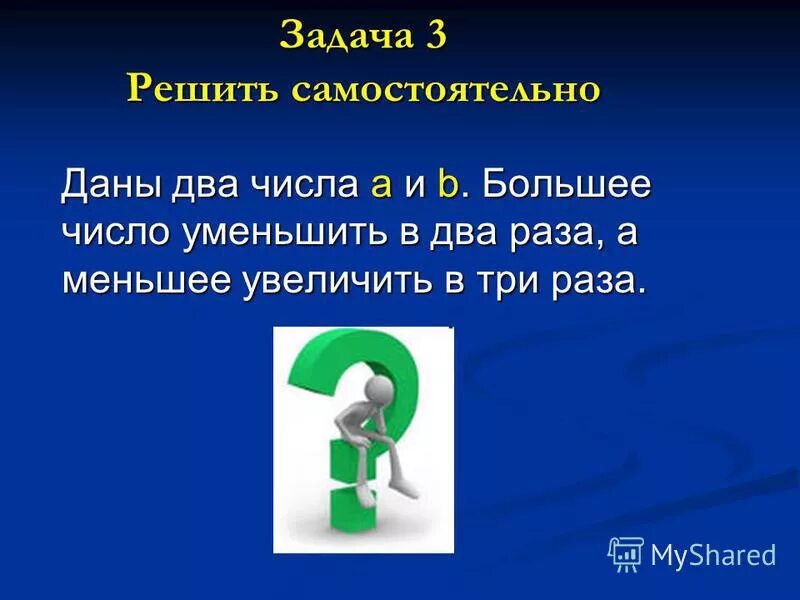 Задача 3
Решить самостоятельно

Даны два числа a и b. Большее число уменьшить в два раза, а меньшее увеличить в три раза.

MyShared